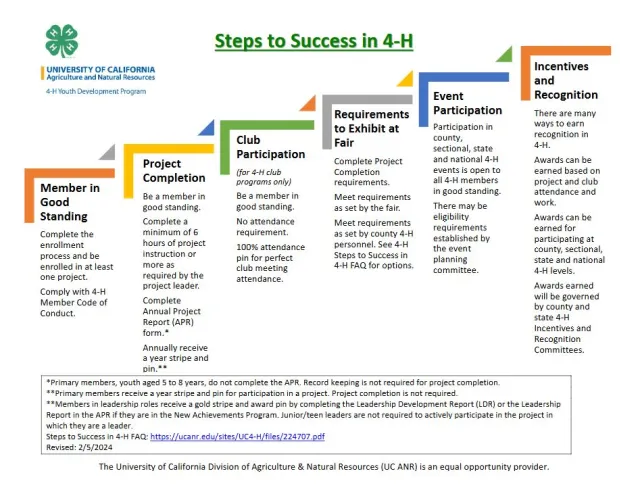 UNIVERSITY OF CALIFORNIA
Agriculture and Natural Resources
4-H Youth Development Program

Steps to Success in 4-H

Member in Good Standing

Complete the enrollment process and be enrolled in at least one project.

Comply with 4-H Member Code of Conduct.

Project Completion

Be a member in good standing.

Complete a minimum of 6 hours of project instruction or more as required by the project leader.

Complete Annual Project Report (APR) form.*

Annually receive a year stripe and pin.**

Club Participation

(for 4-H club programs only)

Be a member in good standing.

No attendance requirement.

100% attendance pin for perfect club meeting attendance.

Requirements to Exhibit at Fair

Complete Project Completion requirements.

Meet requirements as set by the fair.

Meet requirements as set by county 4-H personnel. See 4-H Steps to Success in 4-H FAQ for options.

Event Participation

Participation in county, sectional, state and national 4-H events is open to all 4-H members in good standing.

There may be eligibility requirements established by the event planning committee.

Incentives and Recognition

There are many ways to earn recognition in 4-H.

Awards can be earned based on project and club attendance and work.

Awards can be earned for participating at county, sectional, state and national 4-H levels.

Awards earned will be governed by county and state 4-H Incentives and Recognition Committees.

*Primary members, youth aged 5 to 8 years, do not complete the APR. Record keeping is not required for project completion.
**Primary members receive a year stripe and pin for participation in a project. Project completion is not required.
**Members in leadership roles receive a gold stripe and award pin by completing the Leadership Development Report (LDR) or the Leadership Report in the APR if they are in the New Achievements Program. Junior/teen leaders are not required to actively participate in the project in which they are a leader.
Steps to Success in 4-H FAQ: https://ucanr.edu/sites/UC4-H/files/224707.pdf
Revised: 2/5/2024

The University of California Division of Agriculture & Natural Resources (UC ANR) is an equal opportunity provider.